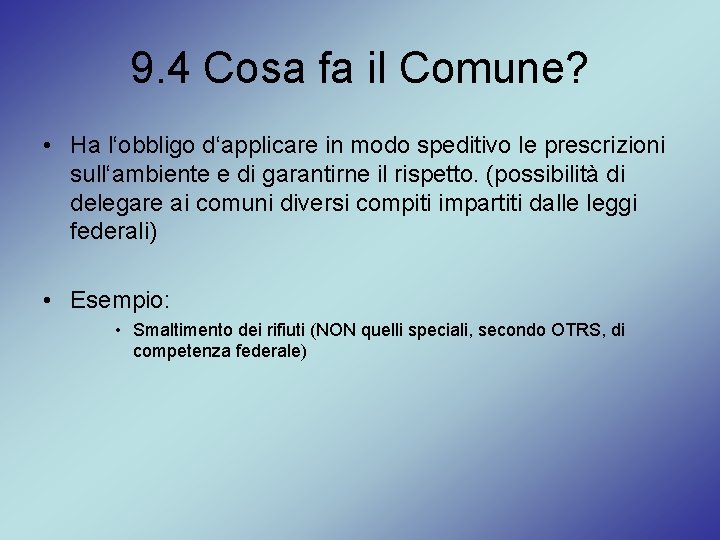 9.4 Cosa fa il Comune?

• Ha l‘obbligo d‘applicare in modo speditivo le prescrizioni sull‘ambiente e di garantirne il rispetto. (possibilità di delegare ai comuni diversi compiti impartiti dalle leggi federali)

• Esempio:
  • Smaltimento dei rifiuti (NON quelli speciali, secondo OTRS, di competenza federale)